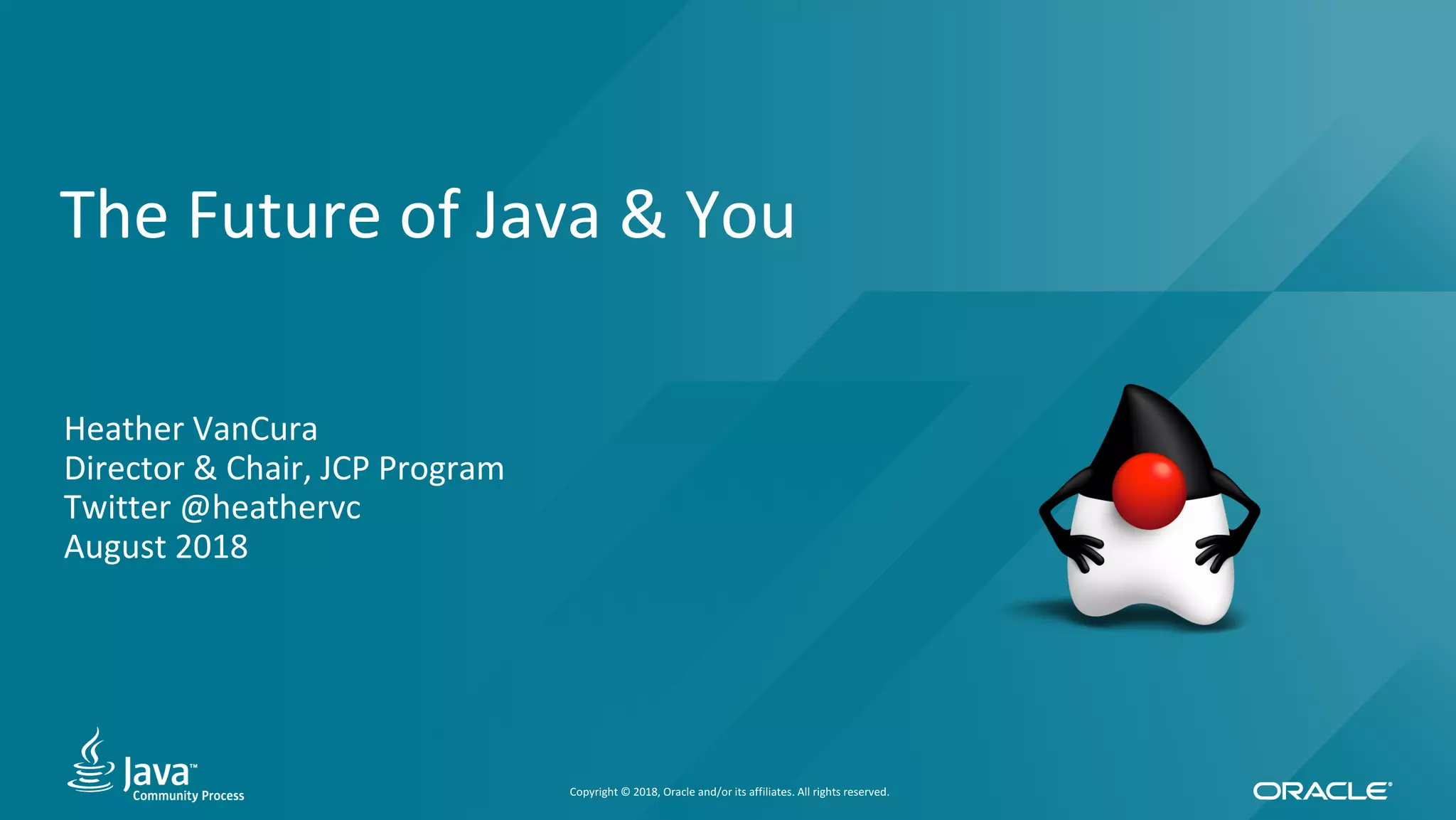 The Future of Java & You

Heather VanCura
Director & Chair, JCP Program
Twitter @heathervc
August 2018

Java™
Community Process

Copyright © 2018, Oracle and/or its affiliates. All rights reserved.

ORACLE®